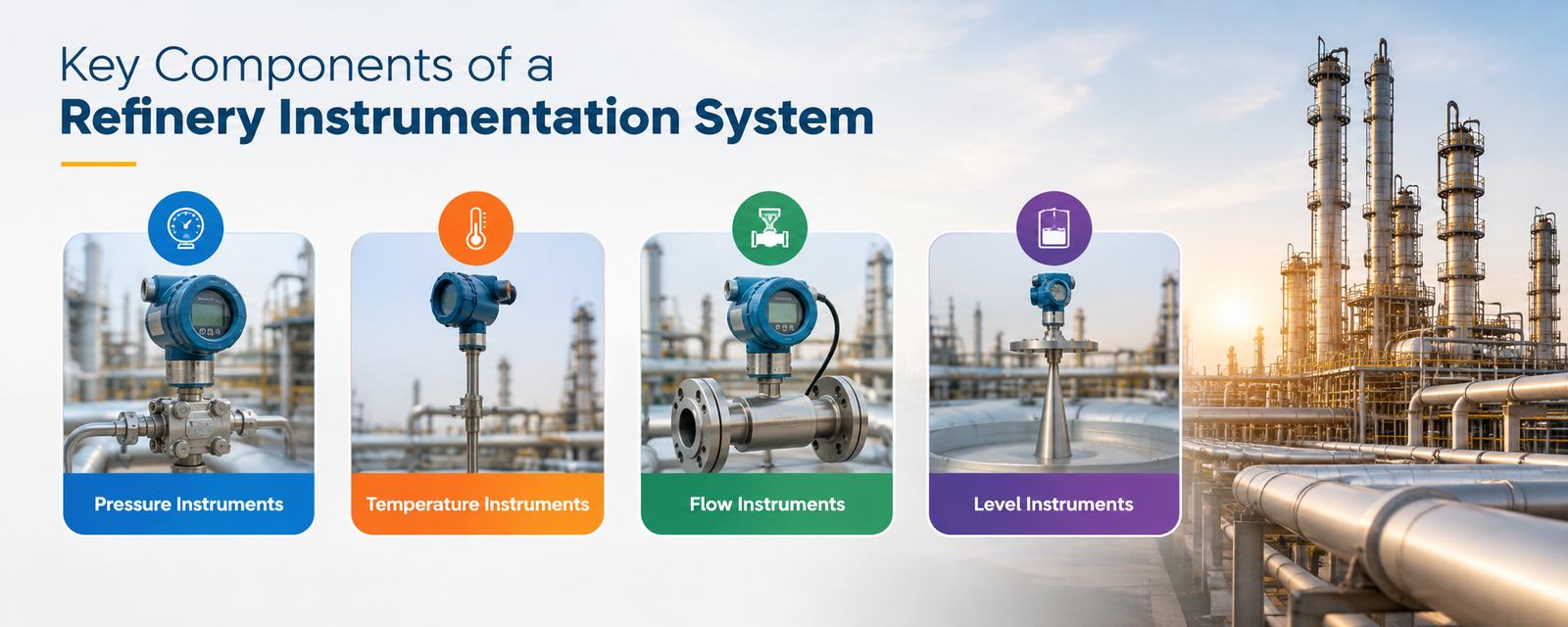 Key Components of a
Refinery Instrumentation System

Pressure Instruments

Temperature Instruments

Flow Instruments

Level Instruments